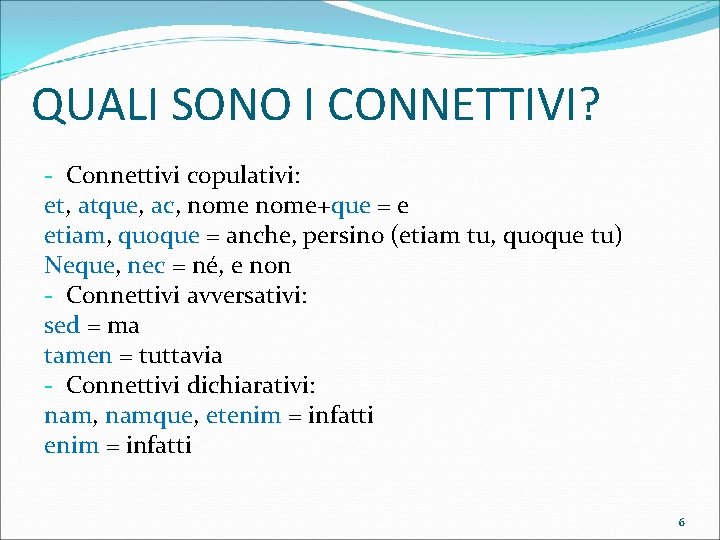 QUALI SONO I CONNETTIVI?

- Connettivi copulativi:
et, atque, ac, nome nome+que = e
etiam, quoque = anche, persino (etiam tu, quoque tu)
Neque, nec = né, e non
- Connettivi avversativi:
sed = ma
tamen = tuttavia
- Connettivi dichiarativi:
nam, namque, etenim = infatti
enim = infatti

6